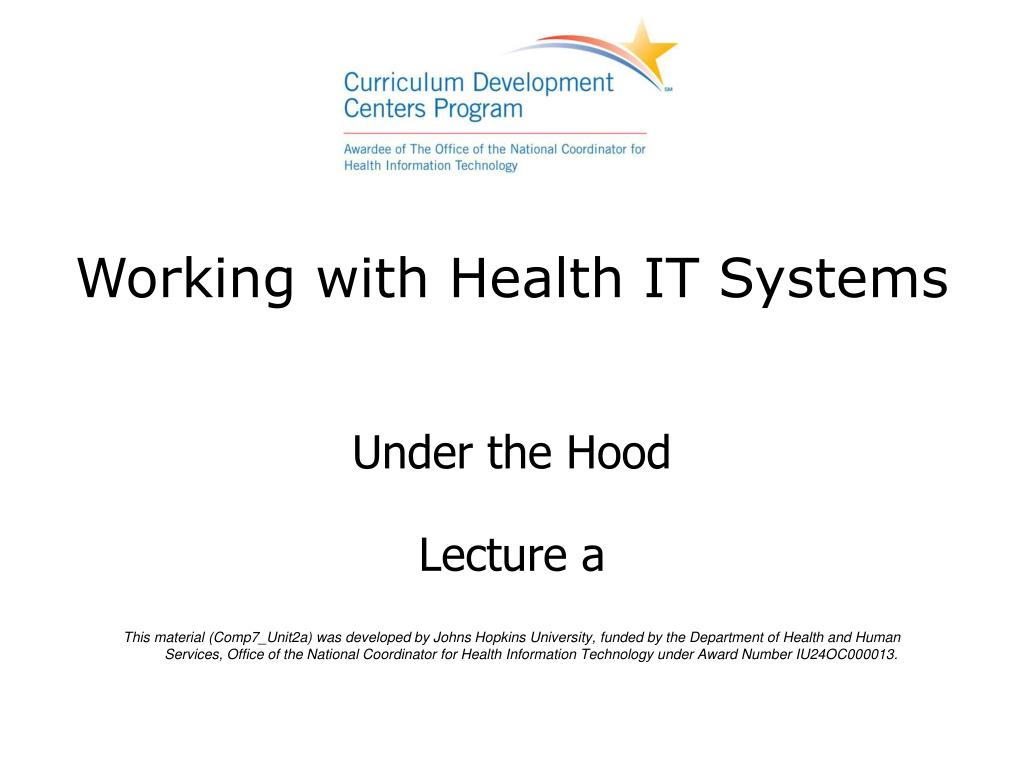 Curriculum Development Centers Program SM

Awardee of The Office of the National Coordinator for Health Information Technology

Working with Health IT Systems

Under the Hood

Lecture a

This material (Comp7_Unit2a) was developed by Johns Hopkins University, funded by the Department of Health and Human Services, Office of the National Coordinator for Health Information Technology under Award Number IU24OC000013.